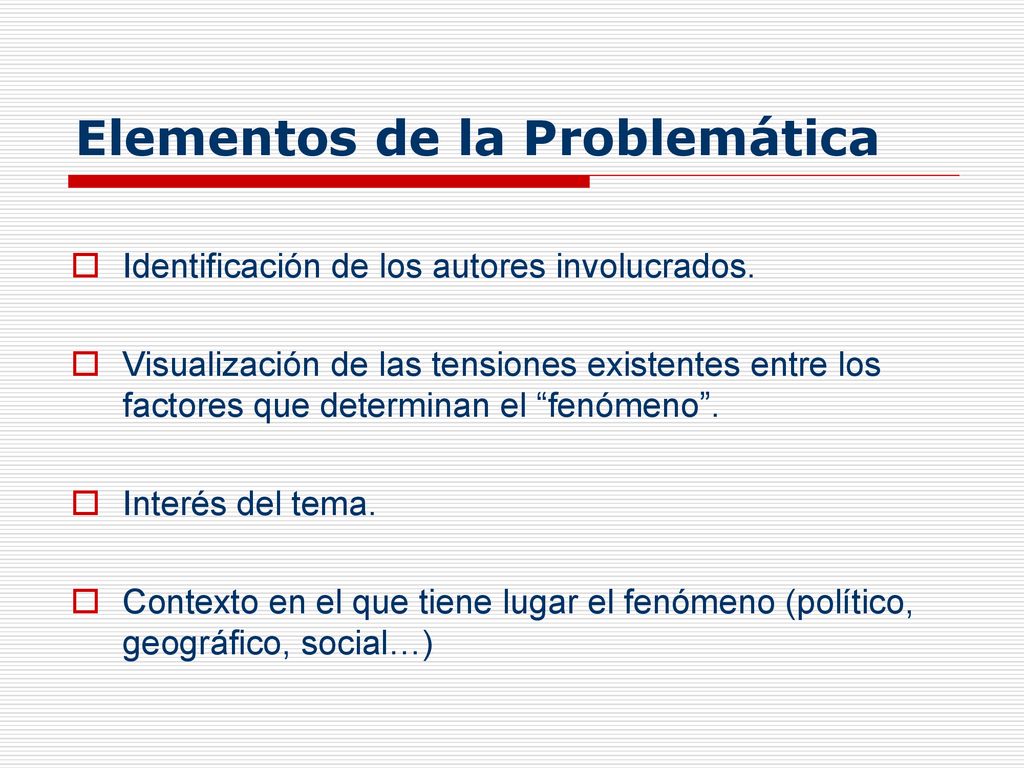 Elementos de la Problemática

Identificación de los autores involucrados.

Visualización de las tensiones existentes entre los factores que determinan el “fenómeno”.

Interés del tema.

Contexto en el que tiene lugar el fenómeno (político, geográfico, social…)